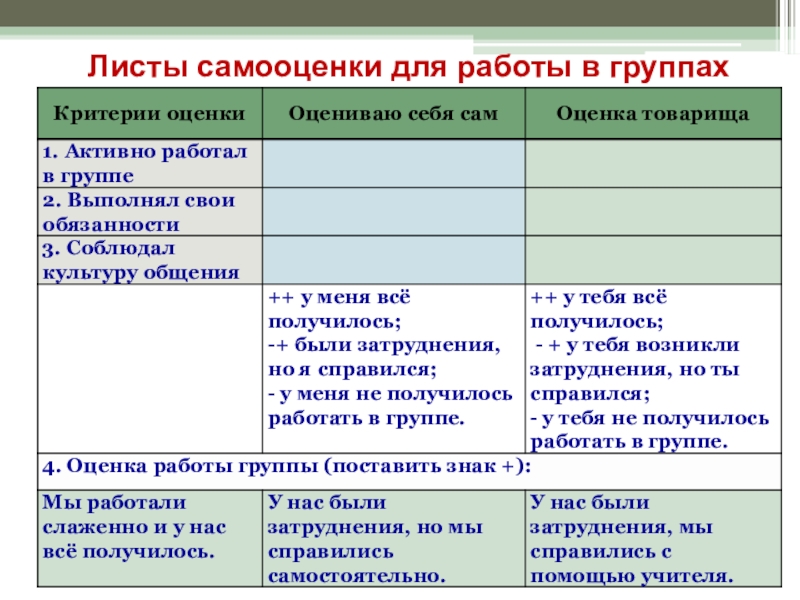 Листы самооценки для работы в группах

| Критерии оценки | Оцениваю себя сам | Оценка товарища |
|---|---|---|
| 1. Активно работал в группе | | |
| 2. Выполнял свои обязанности | | |
| 3. Соблюдал культуру общения | | |
| | ++ у меня всё получилось; -+ были затруднения, но я справился; - у меня не получилось работать в группе. | ++ у тебя всё получилось; - + у тебя возникли затруднения, но ты справился; - у тебя не получилось работать в группе. |
| 4. Оценка работы группы (поставить знак +): | | |
| Мы работали слаженно и у нас всё получилось. | У нас были затруднения, но мы справились самостоятельно. | У нас были затруднения, мы справились с помощью учителя. |